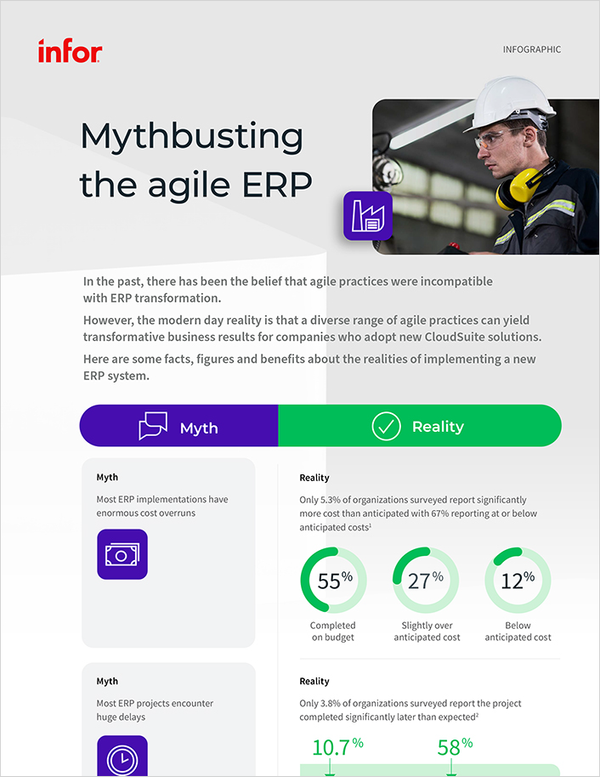 infor

INFOGRAPHIC

Mythbusting the agile ERP

In the past, there has been the belief that agile practices were incompatible with ERP transformation.

However, the modern day reality is that a diverse range of agile practices can yield transformative business results for companies who adopt new CloudSuite solutions.

Here are some facts, figures and benefits about the realities of implementing a new ERP system.

Myth

Reality

Myth

Most ERP implementations have enormous cost overruns

Reality

Only 5.3% of organizations surveyed report significantly more cost than anticipated with 67% reporting at or below anticipated costs$^1$

55%
Completed on budget

27%
Slightly over anticipated cost

12%
Below anticipated cost

Myth

Most ERP projects encounter huge delays

Reality

Only 3.8% of organizations surveyed report the project completed significantly later than expected$^2$

10.7%

58%